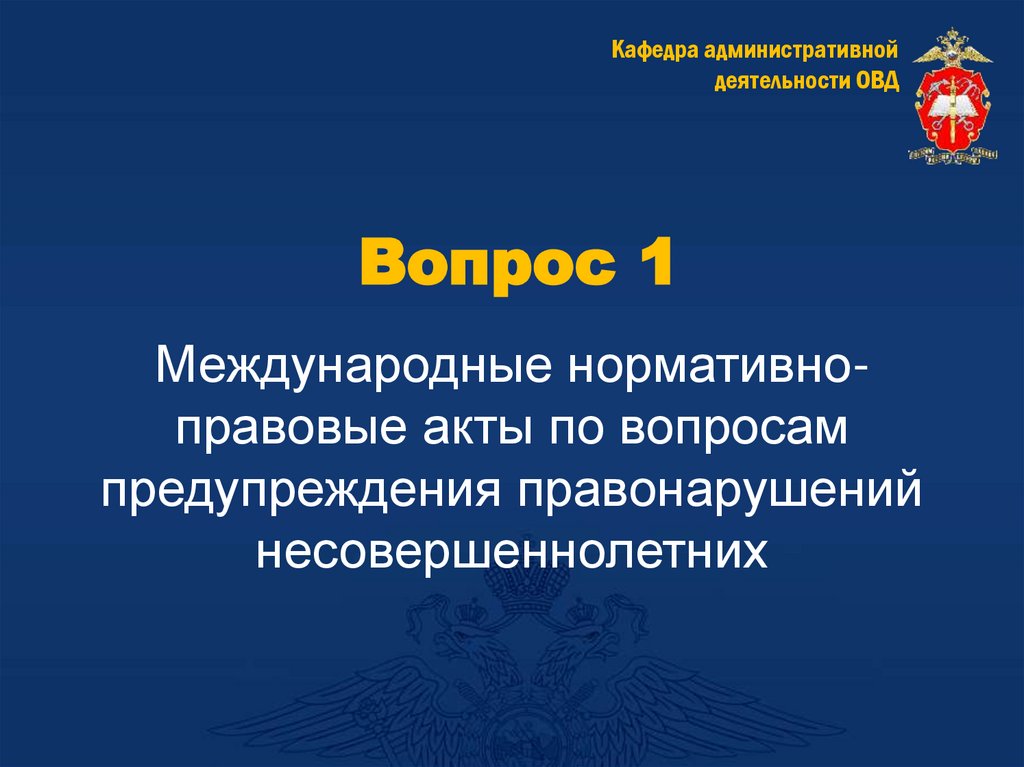 Кафедра административной деятельности ОВД

Вопрос 1

Международные нормативно-правовые акты по вопросам предупреждения правонарушений несовершеннолетних